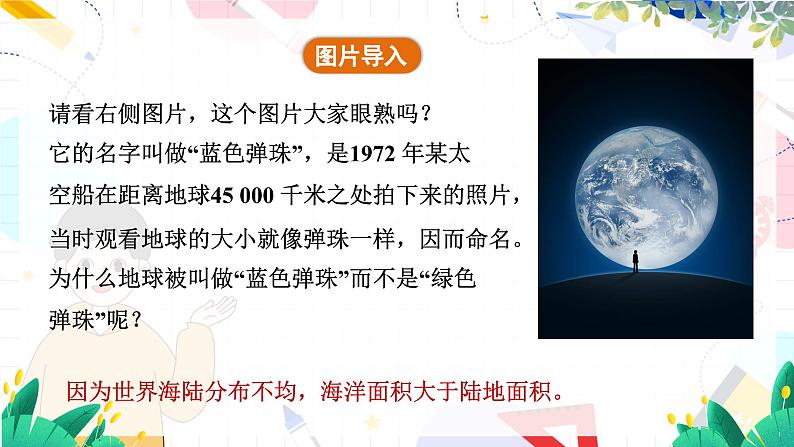 图片导入

请看右侧图片，这个图片大家眼熟吗？
它的名字叫做“蓝色弹珠”，是1972 年某太空船在距离地球45 000 千米之处拍下来的照片，当时观看地球的大小就像弹珠一样，因而命名。
为什么地球被叫做“蓝色弹珠”而不是“绿色弹珠”呢？

因为世界海陆分布不均，海洋面积大于陆地面积。